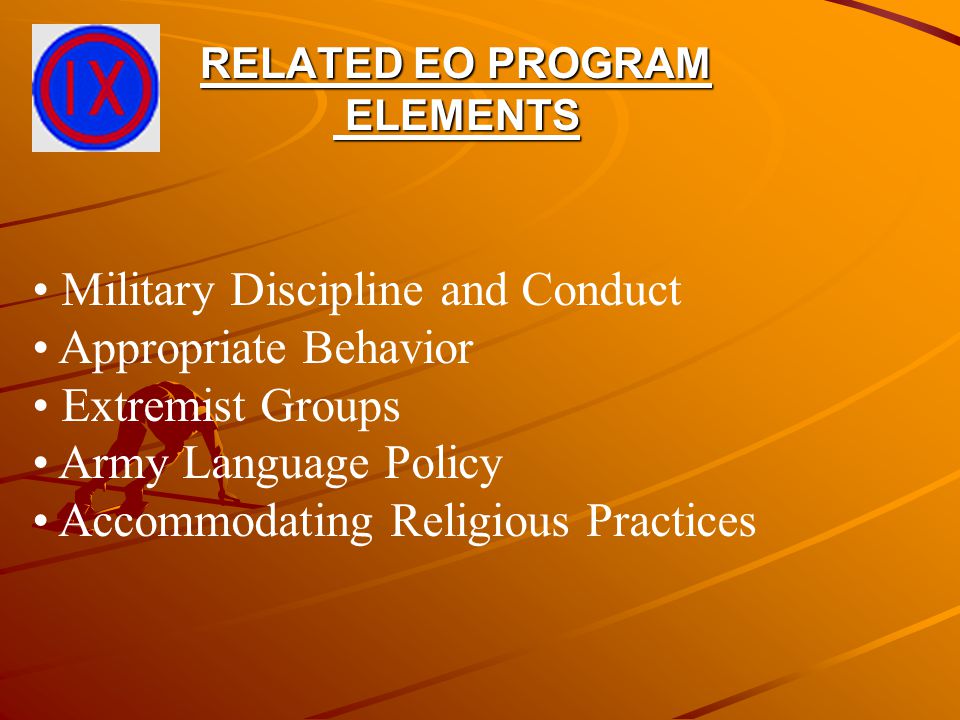 IX

RELATED EO PROGRAM ELEMENTS

• Military Discipline and Conduct
• Appropriate Behavior
• Extremist Groups
• Army Language Policy
• Accommodating Religious Practices